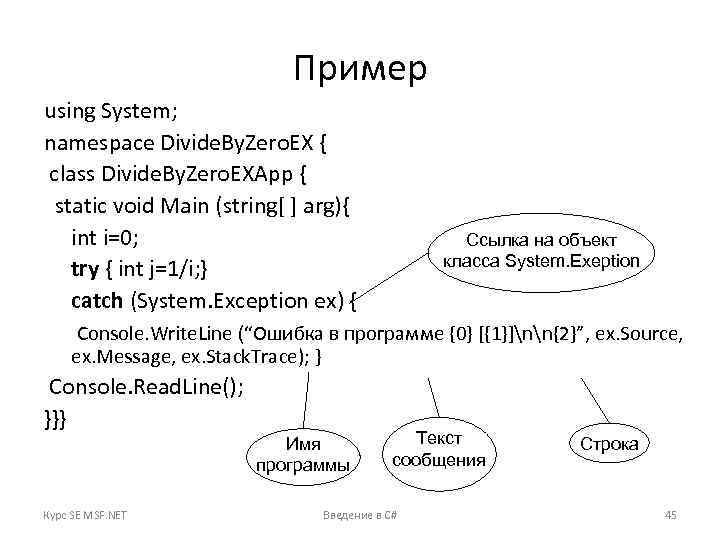 Пример

using System;
namespace DivideByZeroEX {
class DivideByZeroEXApp {
static void Main (string[ ] arg){
int i=0;
try { int j=1/i;}
catch (System.Exception ex) {
Console.WriteLine (“Ошибка в программе {0} [{1}]\n\n{2}”, ex.Source, ex.Message, ex.StackTrace); }
Console.ReadLine();
}}}

Ссылка на объект класса System.Exeption

Имя программы

Текст сообщения

Строка

Курс SE MSF.NET

Введение в C#

45